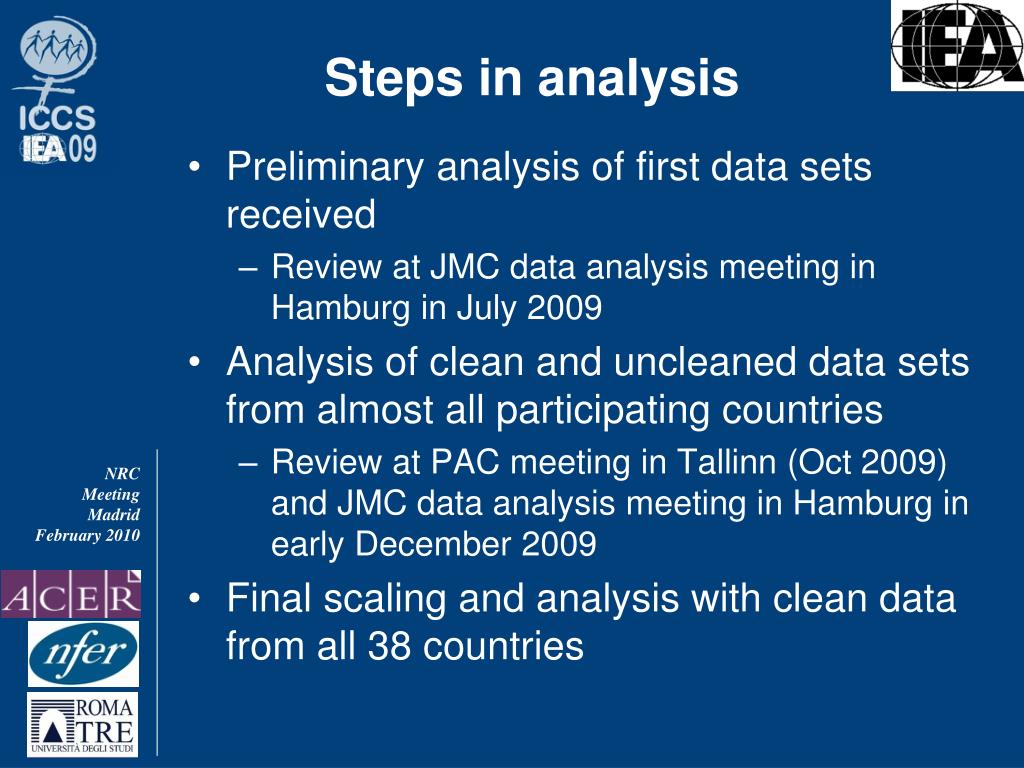 ICCS
IEA 09

IEA

Steps in analysis

• Preliminary analysis of first data sets received
– Review at JMC data analysis meeting in Hamburg in July 2009
• Analysis of clean and uncleaned data sets from almost all participating countries
– Review at PAC meeting in Tallinn (Oct 2009) and JMC data analysis meeting in Hamburg in early December 2009
• Final scaling and analysis with clean data from all 38 countries

NRC
Meeting
Madrid
February 2010

ACER

nfer

ROMA
TRE
UNIVERSITÀ DEGLI STUDI